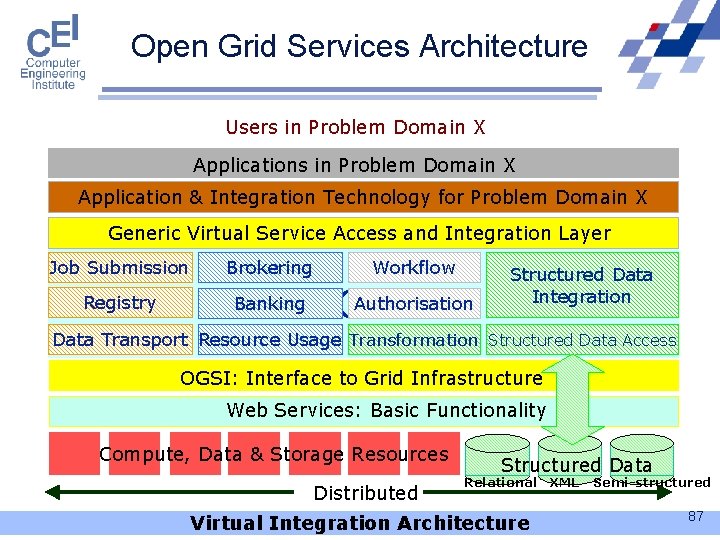 CEI
Computer Engineering Institute

Open Grid Services Architecture

Users in Problem Domain X

Applications in Problem Domain X

Application & Integration Technology for Problem Domain X

Generic Virtual Service Access and Integration Layer

Job Submission

Brokering

Workflow

Structured Data Integration

Registry

Banking

Authorisation

Data Transport

Resource Usage

Transformation

Structured Data Access

OGSI: Interface to Grid Infrastructure

Web Services: Basic Functionality

Compute, Data & Storage Resources

Structured Data

Relational XML Semi-structured

Distributed

Virtual Integration Architecture

87